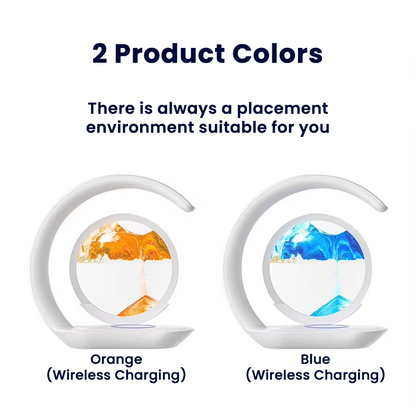 2 Product Colors

There is always a placement environment suitable for you

Orange
(Wireless Charging)

Blue
(Wireless Charging)